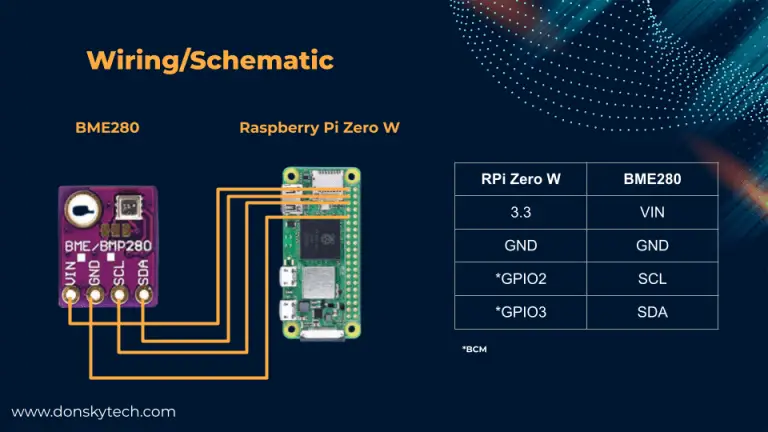 Wiring/Schematic

BME280

Raspberry Pi Zero W

BME/BMP280

VIN GND SCL SDA

| RPi Zero W | BME280 |
|---|---|
| 3.3 | VIN |
| GND | GND |
| *GPIO2 | SCL |
| *GPIO3 | SDA |

*BCM

www.donskytech.com